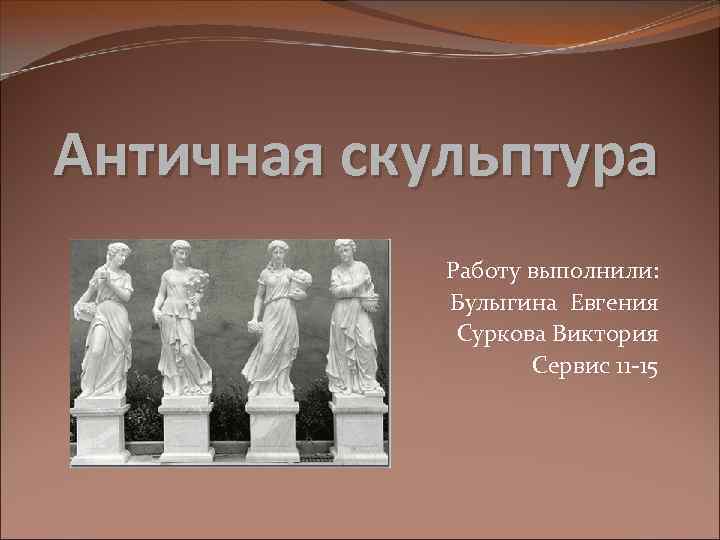 Античная скульптура

Работу выполнили:
Булыгина Евгения
Суркова Виктория
Сервис 11-15